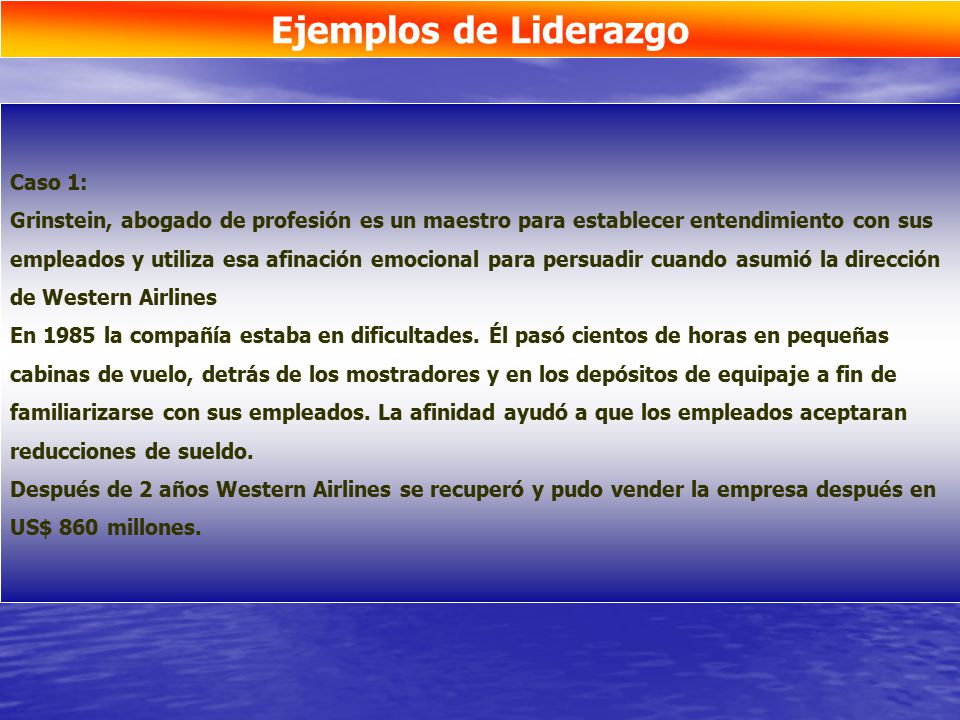 Ejemplos de Liderazgo

Caso 1:
Grinstein, abogado de profesión es un maestro para establecer entendimiento con sus empleados y utiliza esa afinación emocional para persuadir cuando asumió la dirección de Western Airlines
En 1985 la compañía estaba en dificultades. Él pasó cientos de horas en pequeñas cabinas de vuelo, detrás de los mostradores y en los depósitos de equipaje a fin de familiarizarse con sus empleados. La afinidad ayudó a que los empleados aceptaran reducciones de sueldo.
Después de 2 años Western Airlines se recuperó y pudo vender la empresa después en US$ 860 millones.